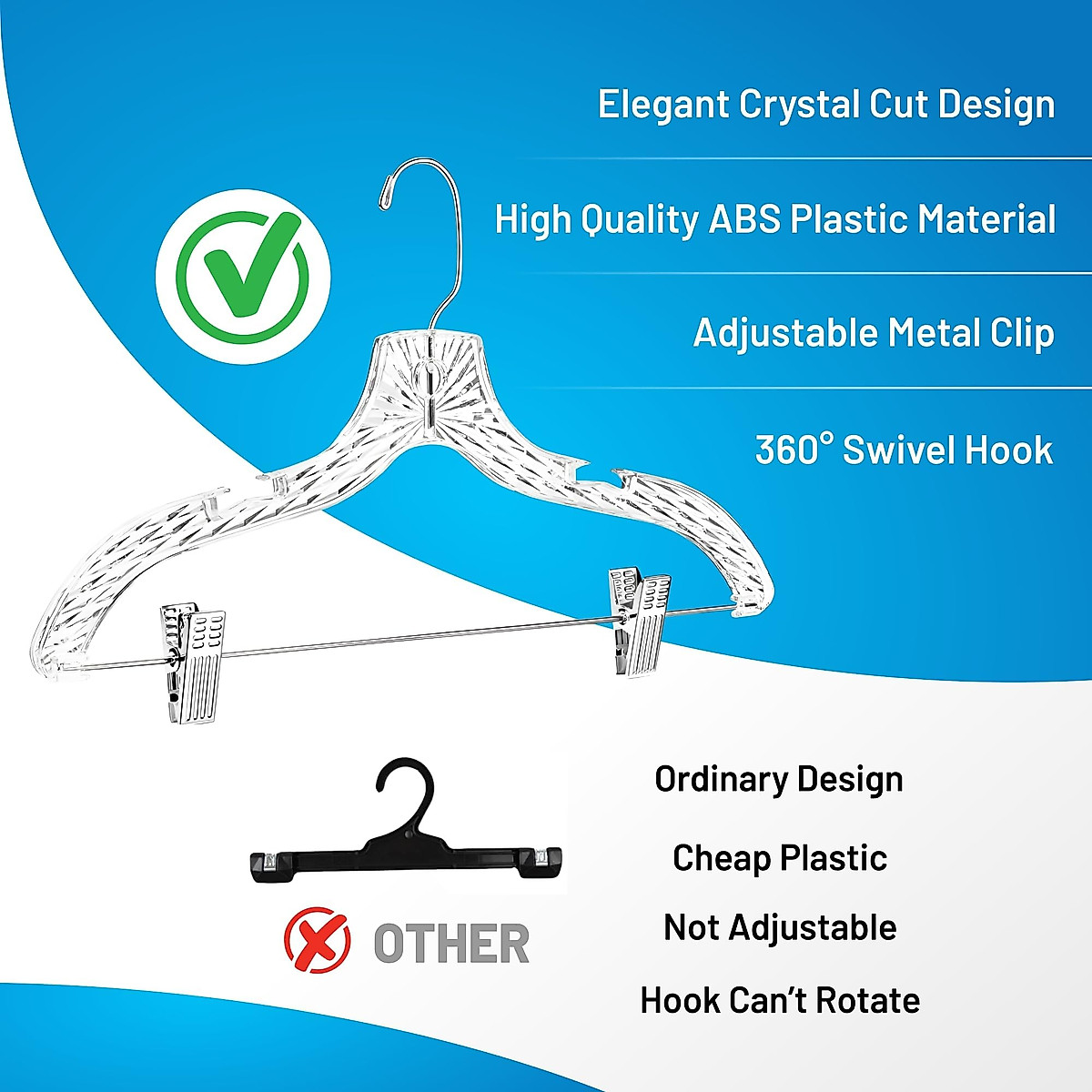 Elegant Crystal Cut Design

High Quality ABS Plastic Material

Adjustable Metal Clip

360° Swivel Hook

OTHER

Ordinary Design

Cheap Plastic

Not Adjustable

Hook Can't Rotate